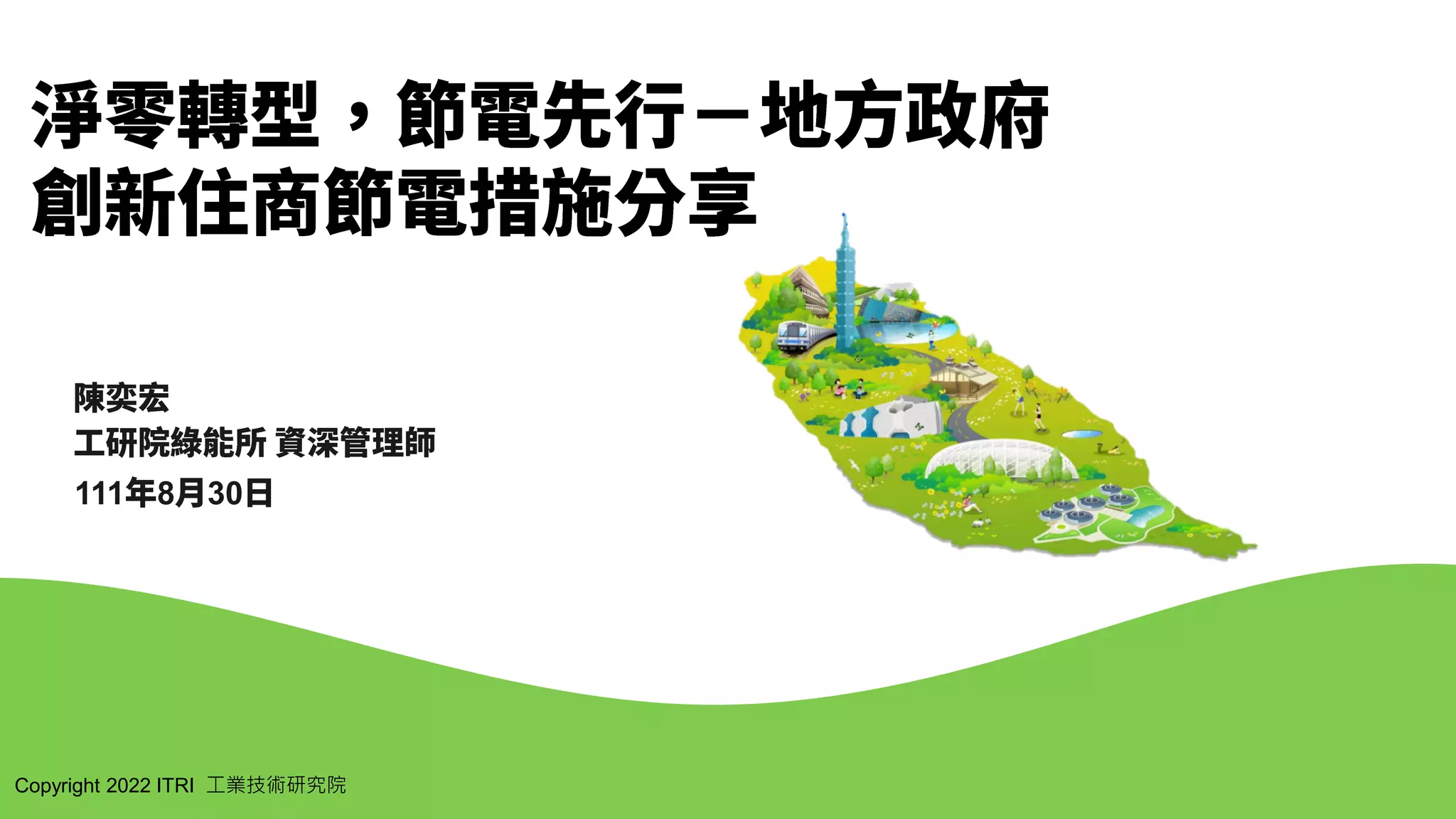 淨零轉型，節電先行－地方政府創新住商節電措施分享

陳奕宏
工研院綠能所 資深管理師
111年8月30日

Copyright 2022 ITRI 工業技術研究院